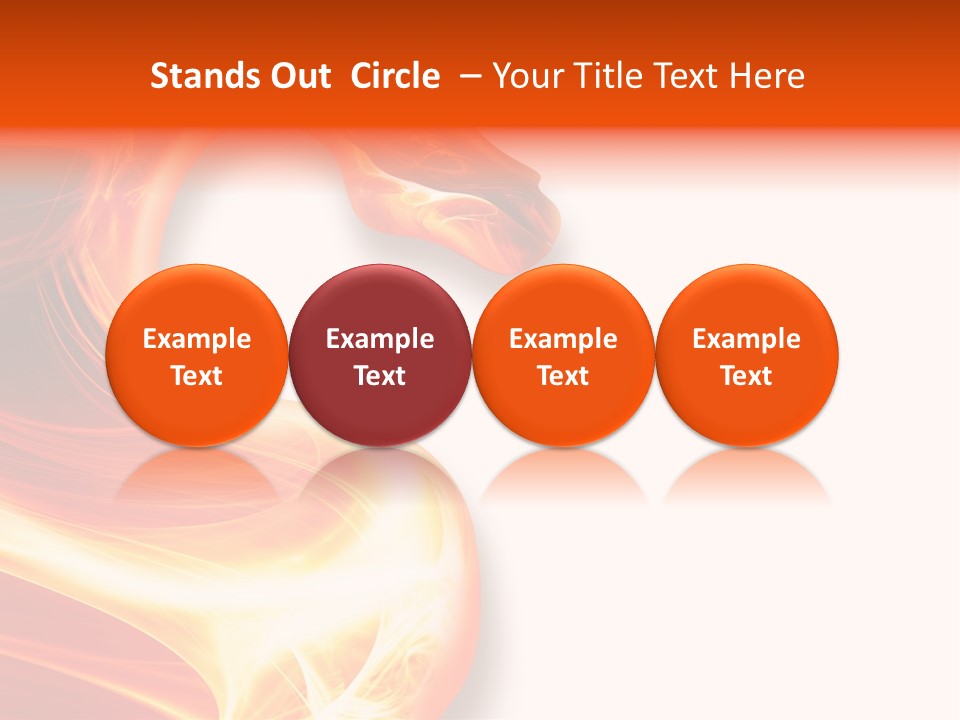 Stands Out  Circle  – Your Title Text Here

Example Text

Example Text

Example Text

Example Text